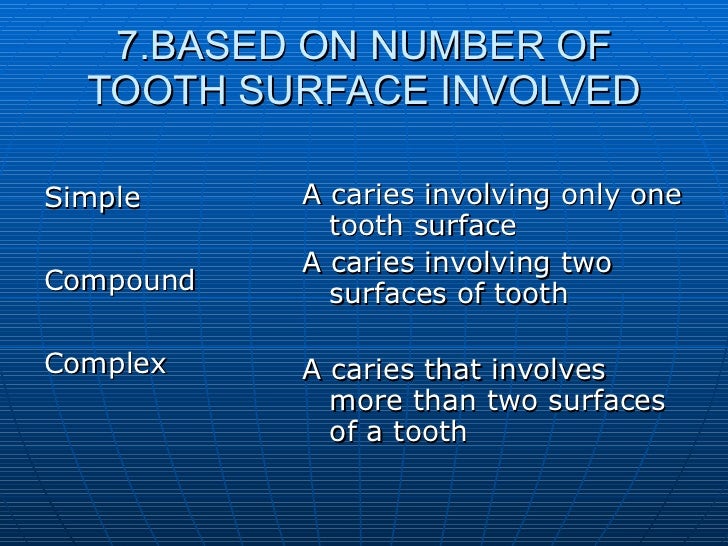 7.BASED ON NUMBER OF TOOTH SURFACE INVOLVED

Simple

Compound

Complex

A caries involving only one tooth surface

A caries involving two surfaces of tooth

A caries that involves more than two surfaces of a tooth